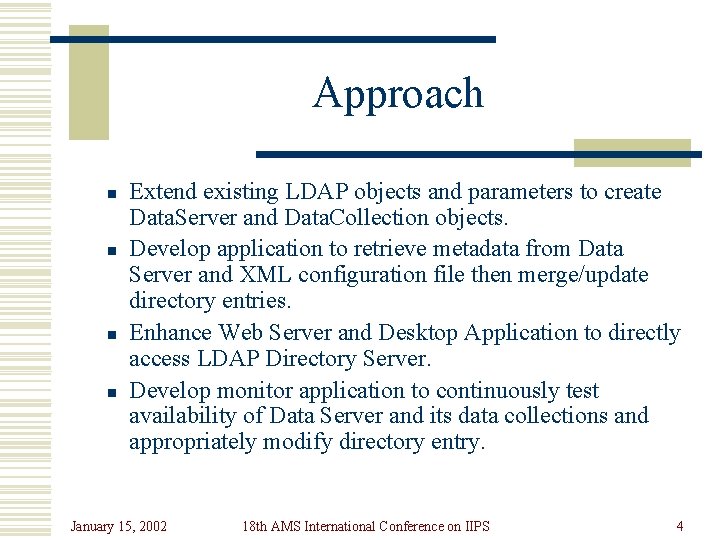 Approach

- Extend existing LDAP objects and parameters to create DataServer and DataCollection objects.
- Develop application to retrieve metadata from Data Server and XML configuration file then merge/update directory entries.
- Enhance Web Server and Desktop Application to directly access LDAP Directory Server.
- Develop monitor application to continuously test availability of Data Server and its data collections and appropriately modify directory entry.

January 15, 2002 18th AMS International Conference on IIPS 4